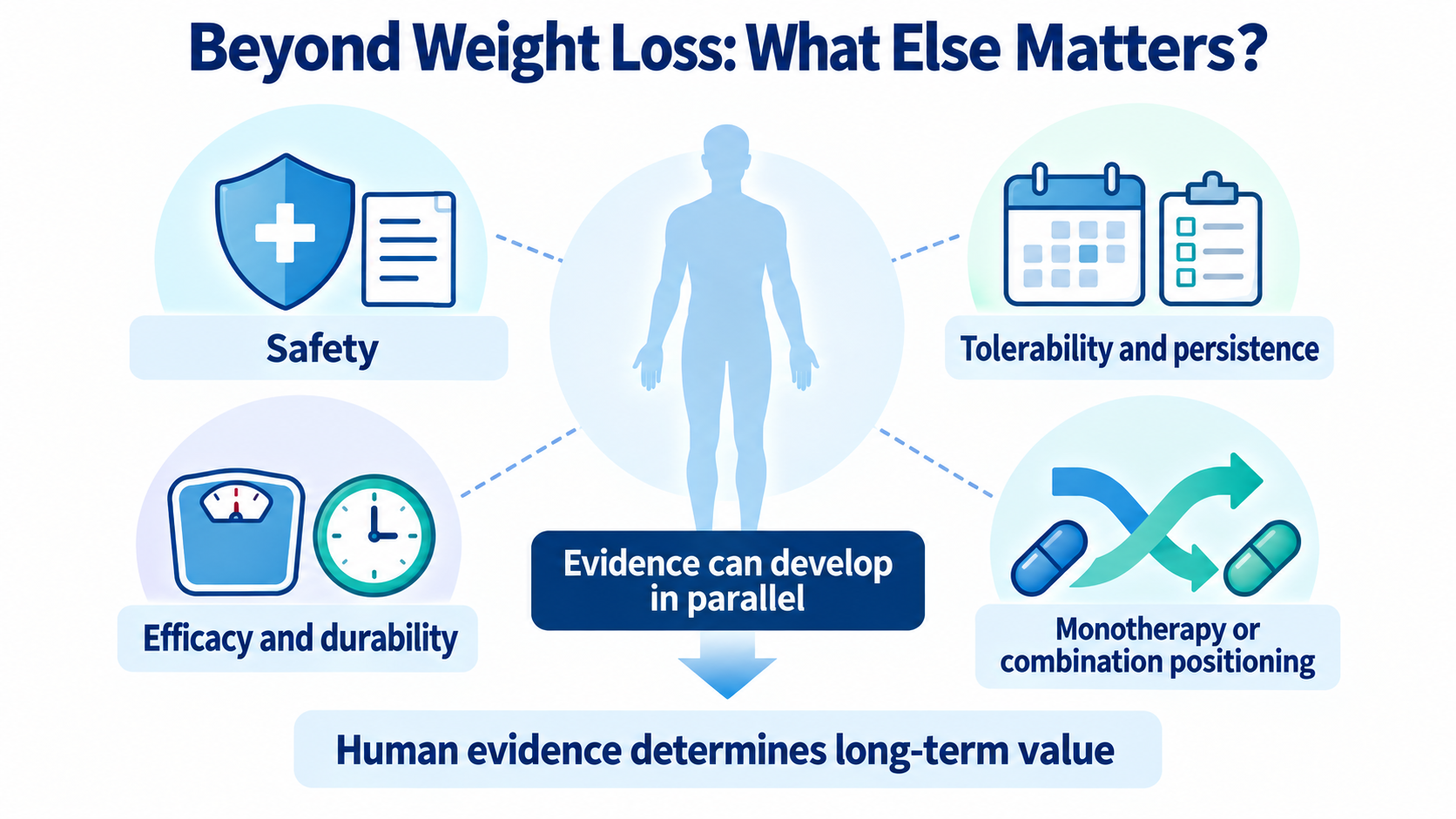 Beyond Weight Loss: What Else Matters?

Safety

Tolerability and persistence

Efficacy and durability

Evidence can develop in parallel

Monotherapy or combination positioning

Human evidence determines long-term value